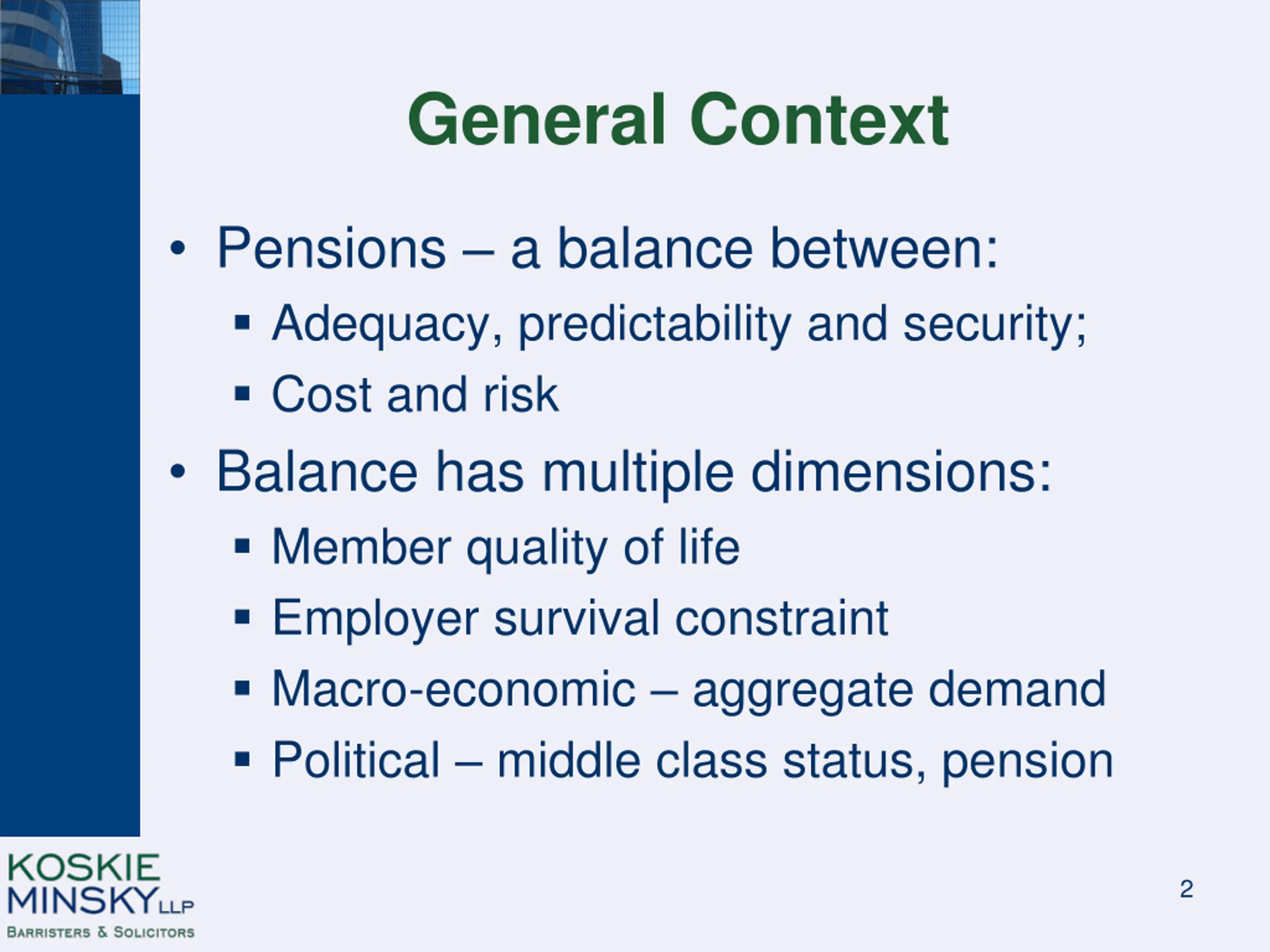 General Context

• Pensions – a balance between:
 ▪ Adequacy, predictability and security;
 ▪ Cost and risk
• Balance has multiple dimensions:
 ▪ Member quality of life
 ▪ Employer survival constraint
 ▪ Macro-economic – aggregate demand
 ▪ Political – middle class status, pension

KOSKIE
MINSKY LLP
BARRISTERS & SOLICITORS

2